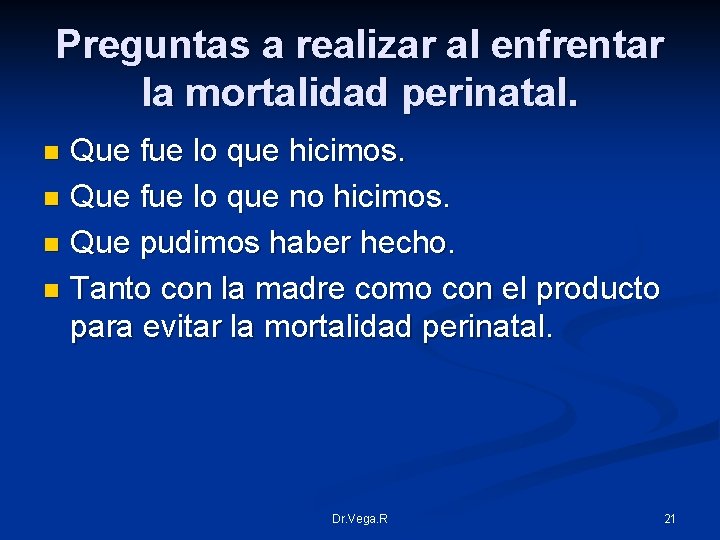 Preguntas a realizar al enfrentar la mortalidad perinatal.

- Que fue lo que hicimos.
- Que fue lo que no hicimos.
- Que pudimos haber hecho.
- Tanto con la madre como con el producto para evitar la mortalidad perinatal.

Dr.Vega.R

21